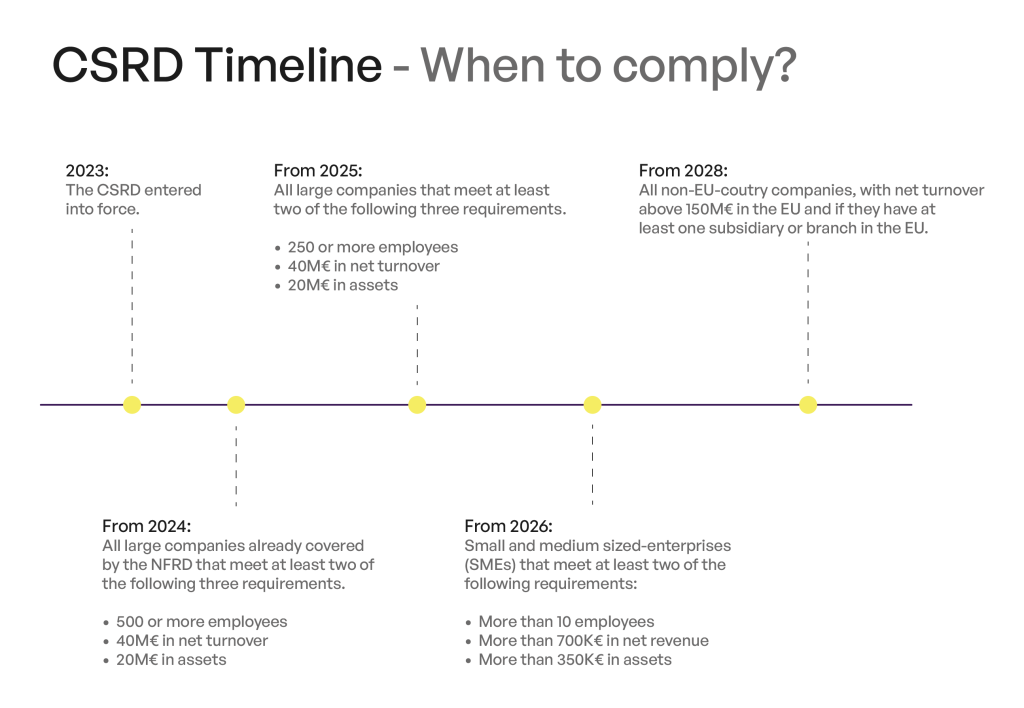 CSRD Timeline - When to comply?

2023:
The CSRD entered into force.

From 2025:
All large companies that meet at least two of the following three requirements.

• 250 or more employees
• 40M€ in net turnover
• 20M€ in assets

From 2028:
All non-EU-coutry companies, with net turnover above 150M€ in the EU and if they have at least one subsidiary or branch in the EU.

From 2024:
All large companies already covered by the NFRD that meet at least two of the following three requirements.

• 500 or more employees
• 40M€ in net turnover
• 20M€ in assets

From 2026:
Small and medium sized-enterprises (SMEs) that meet at least two of the following requirements:

• More than 10 employees
• More than 700K€ in net revenue
• More than 350K€ in assets